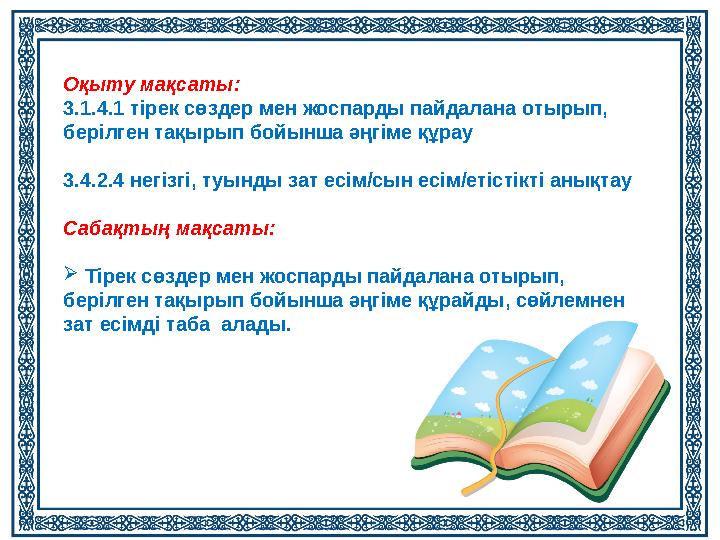 Оқыту мақсаты:
3.1.4.1 тірек сөздер мен жоспарды пайдалана отырып, берілген тақырып бойынша әңгіме құрау

3.4.2.4 негізгі, туынды зат есім/сын есім/етістікті анықтау

Сабақтың мақсаты:

➢ Тірек сөздер мен жоспарды пайдалана отырып, берілген тақырып бойынша әңгіме құрайды, сөйлемнен зат есімді таба алады.